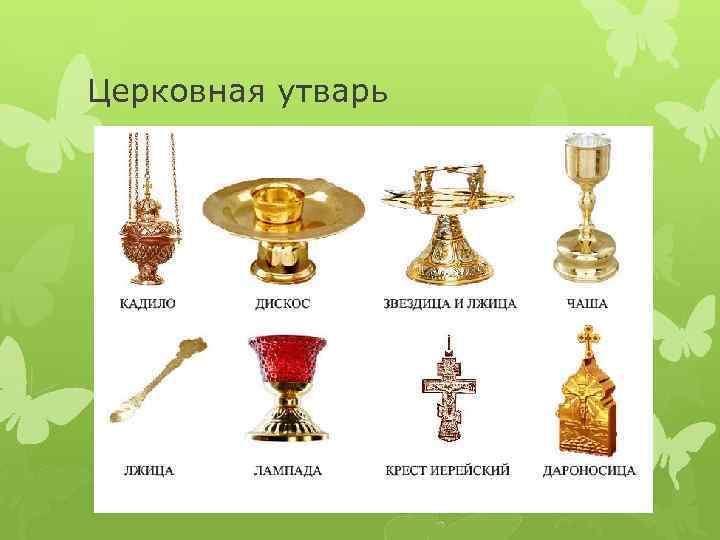 Церковная утварь

КАДИЛО

ДИСКОС

ЗВЕЗДИЦА И ЛЖИЦА

ЧАША

ЛЖИЦА

ЛАМПАДА

КРЕСТ ИЕРЕЙСКИЙ

ДАРОНОСИЦА